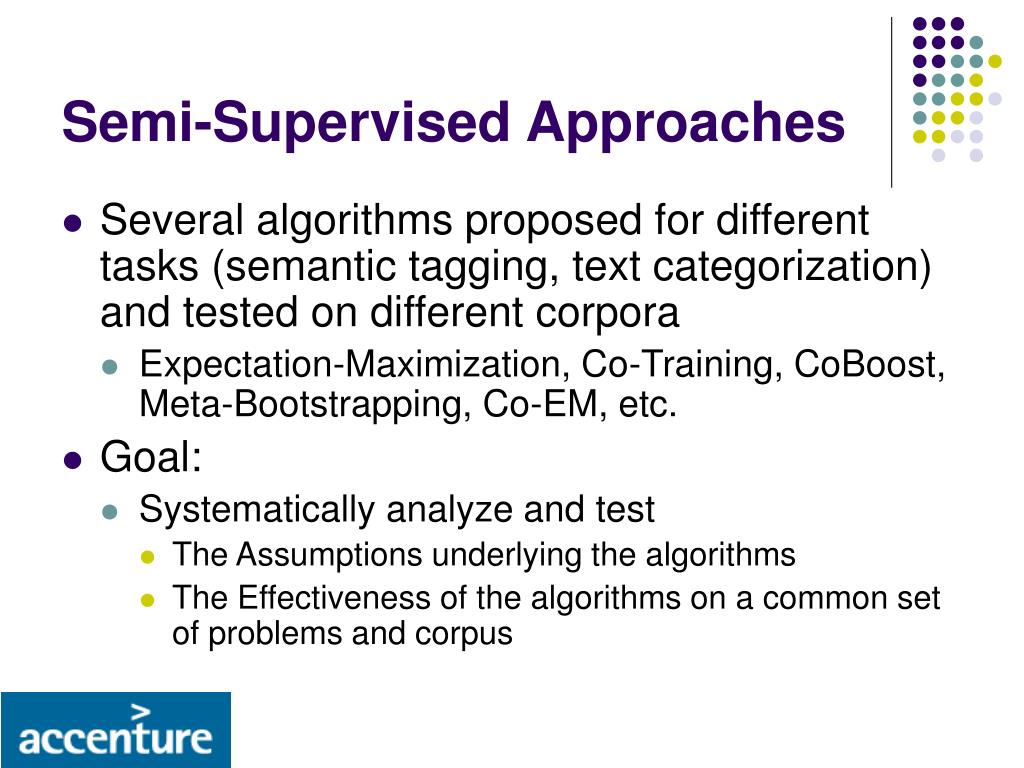 Semi-Supervised Approaches

- Several algorithms proposed for different tasks (semantic tagging, text categorization) and tested on different corpora
  - Expectation-Maximization, Co-Training, CoBoost, Meta-Bootstrapping, Co-EM, etc.
- Goal:
  - Systematically analyze and test
    - The Assumptions underlying the algorithms
    - The Effectiveness of the algorithms on a common set of problems and corpus

accenture